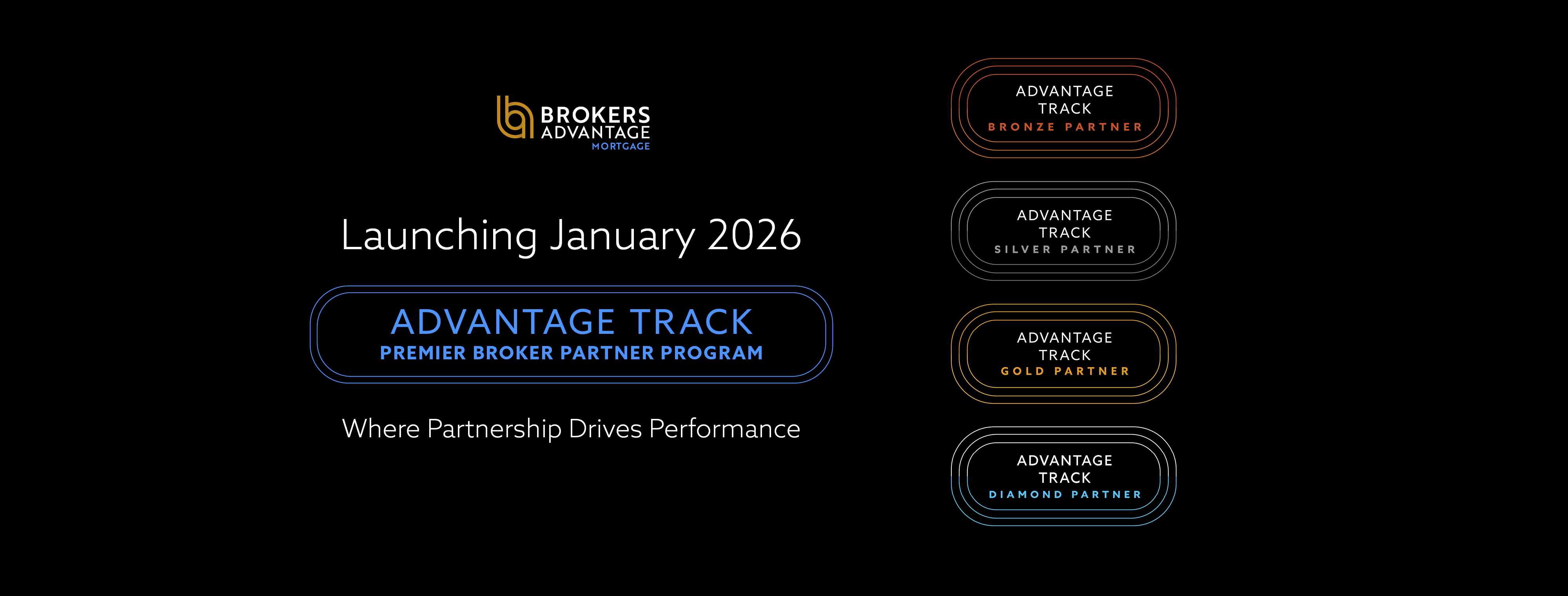 BROKERS ADVANTAGE MORTGAGE

Launching January 2026

ADVANTAGE TRACK
PREMIER BROKER PARTNER PROGRAM

Where Partnership Drives Performance

ADVANTAGE TRACK
BRONZE PARTNER

ADVANTAGE TRACK
SILVER PARTNER

ADVANTAGE TRACK
GOLD PARTNER

ADVANTAGE TRACK
DIAMOND PARTNER